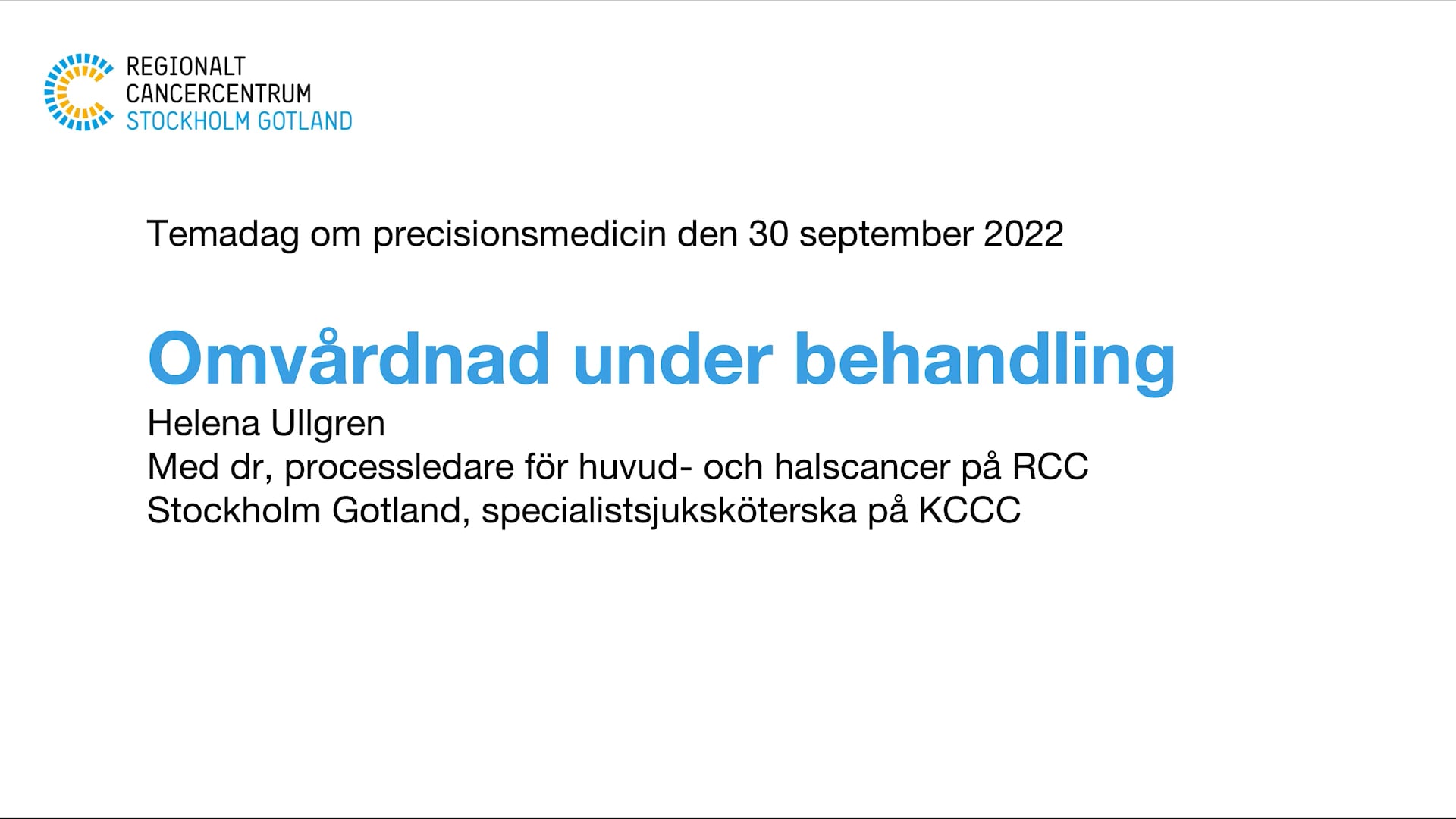 REGIONALT
CANCERCENTRUM
STOCKHOLM GOTLAND

Temadag om precisionsmedicin den 30 september 2022

Omvårdnad under behandling

Helena Ullgren
Med dr, processledare för huvud- och halscancer på RCC Stockholm Gotland, specialistsjuksköterska på KCCC